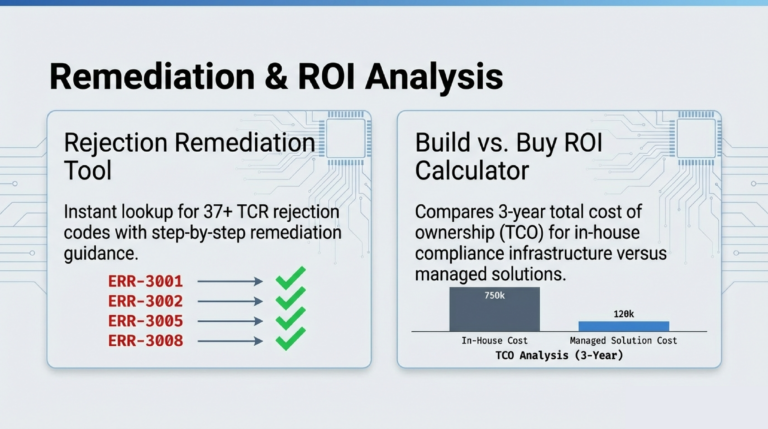 Remediation & ROI Analysis

Rejection Remediation Tool

Instant lookup for 37+ TCR rejection codes with step-by-step remediation guidance.

ERR-3001
ERR-3002
ERR-3005
ERR-3008

Build vs. Buy ROI Calculator

Compares 3-year total cost of ownership (TCO) for in-house compliance infrastructure versus managed solutions.

750k
120k
In-House Cost
Managed Solution Cost
TCO Analysis (3-Year)